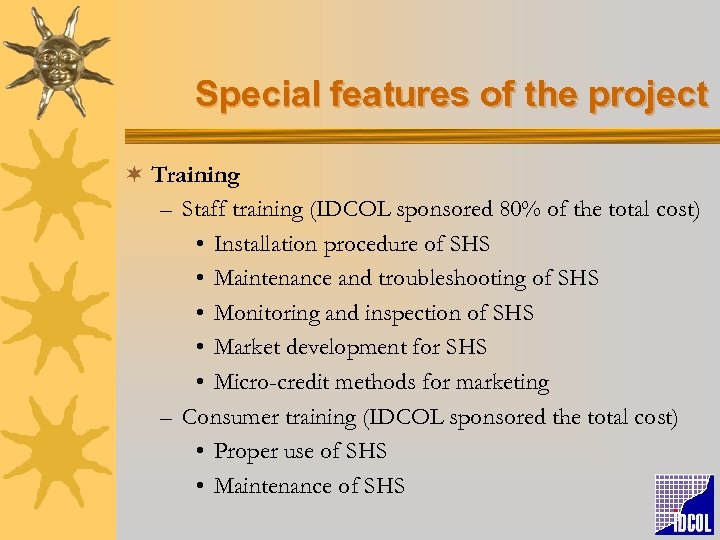 Special features of the project

Training
– Staff training (IDCOL sponsored 80% of the total cost)
• Installation procedure of SHS
• Maintenance and troubleshooting of SHS
• Monitoring and inspection of SHS
• Market development for SHS
• Micro-credit methods for marketing
– Consumer training (IDCOL sponsored the total cost)
• Proper use of SHS
• Maintenance of SHS

IDCOL